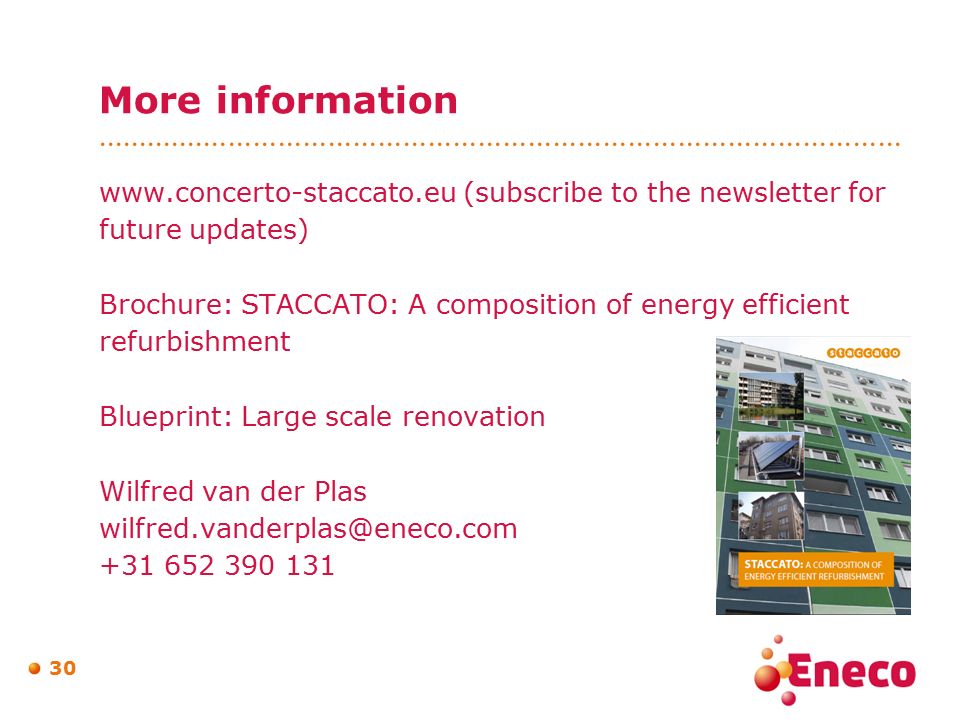 More information

www.concerto-staccato.eu (subscribe to the newsletter for future updates)

Brochure: STACCATO: A composition of energy efficient refurbishment

Blueprint: Large scale renovation

Wilfred van der Plas
wilfred.vanderplas@eneco.com
+31 652 390 131

staccato

STACCATO: A COMPOSITION OF ENERGY EFFICIENT REFURBISHMENT

30

Eneco